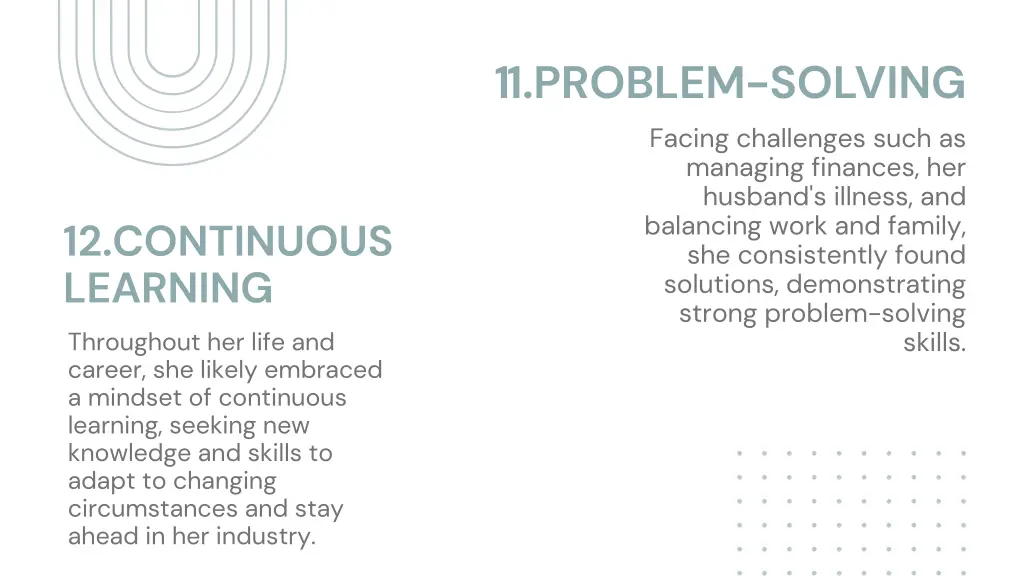 11.PROBLEM-SOLVING

Facing challenges such as managing finances, her husband's illness, and balancing work and family, she consistently found solutions, demonstrating strong problem-solving skills.

12.CONTINUOUS LEARNING

Throughout her life and career, she likely embraced a mindset of continuous learning, seeking new knowledge and skills to adapt to changing circumstances and stay ahead in her industry.